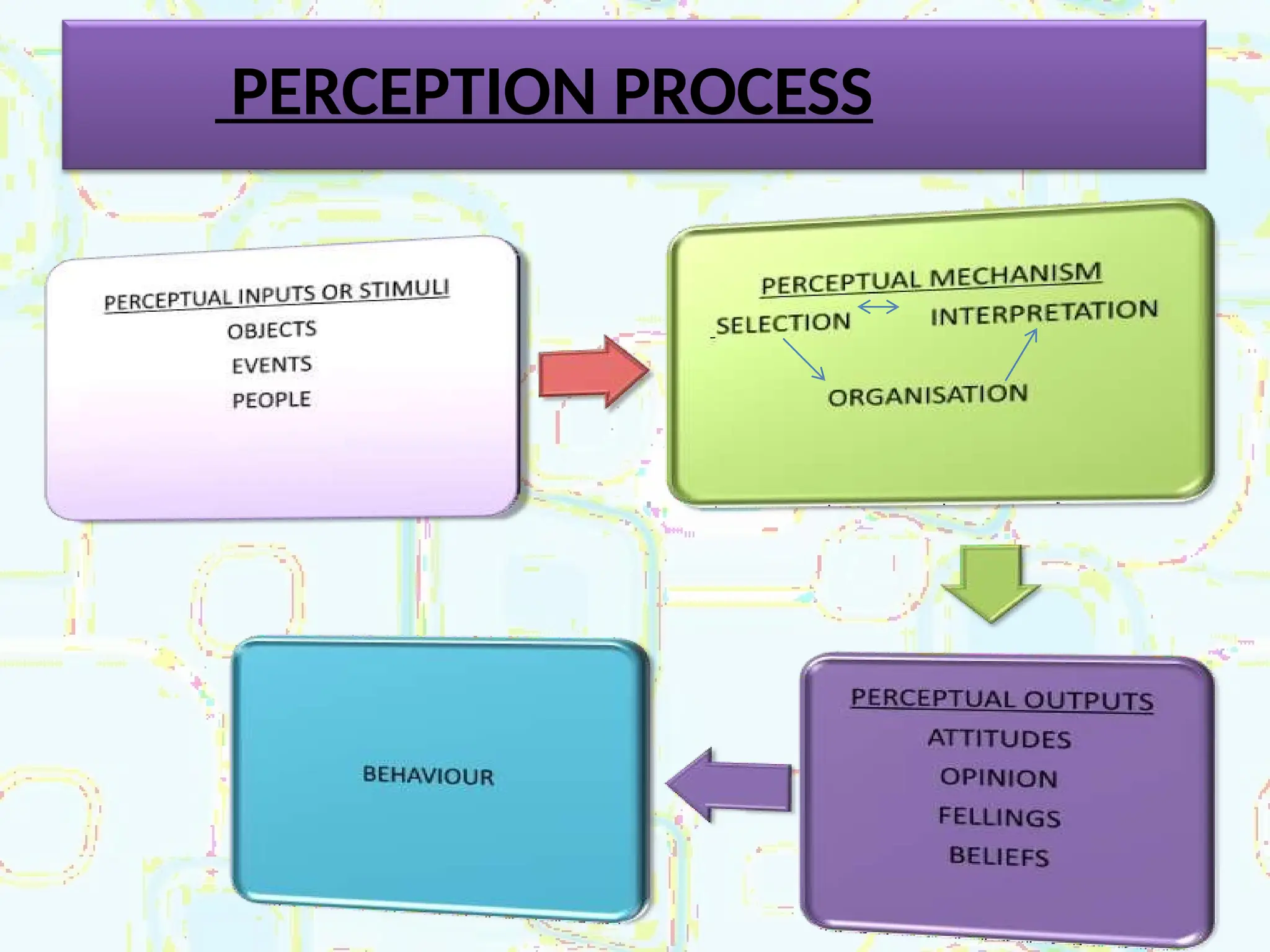 PERCEPTION PROCESS

PERCEPTUAL INPUTS OR STIMULI
OBJECTS
EVENTS
PEOPLE

PERCEPTUAL MECHANISM
SELECTION
INTERPRETATION
ORGANISATION

PERCEPTUAL OUTPUTS
ATTITUDES
OPINION
FELLINGS
BELIEFS

BEHAVIOUR